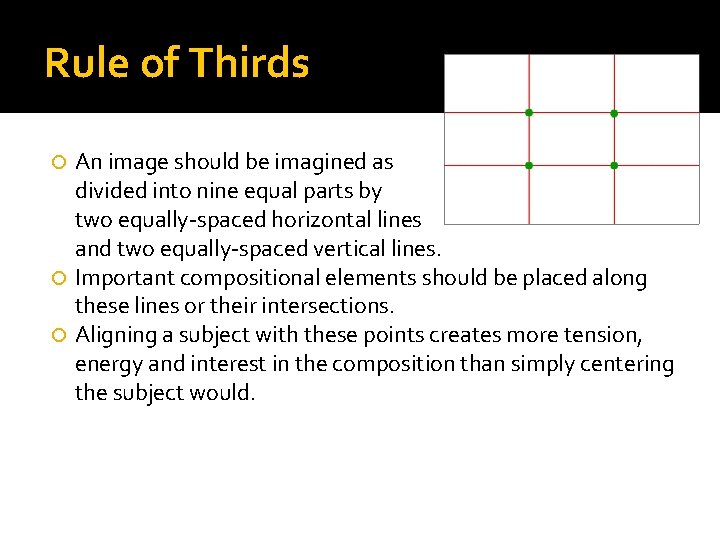 Rule of Thirds

An image should be imagined as divided into nine equal parts by two equally-spaced horizontal lines and two equally-spaced vertical lines.

Important compositional elements should be placed along these lines or their intersections.

Aligning a subject with these points creates more tension, energy and interest in the composition than simply centering the subject would.